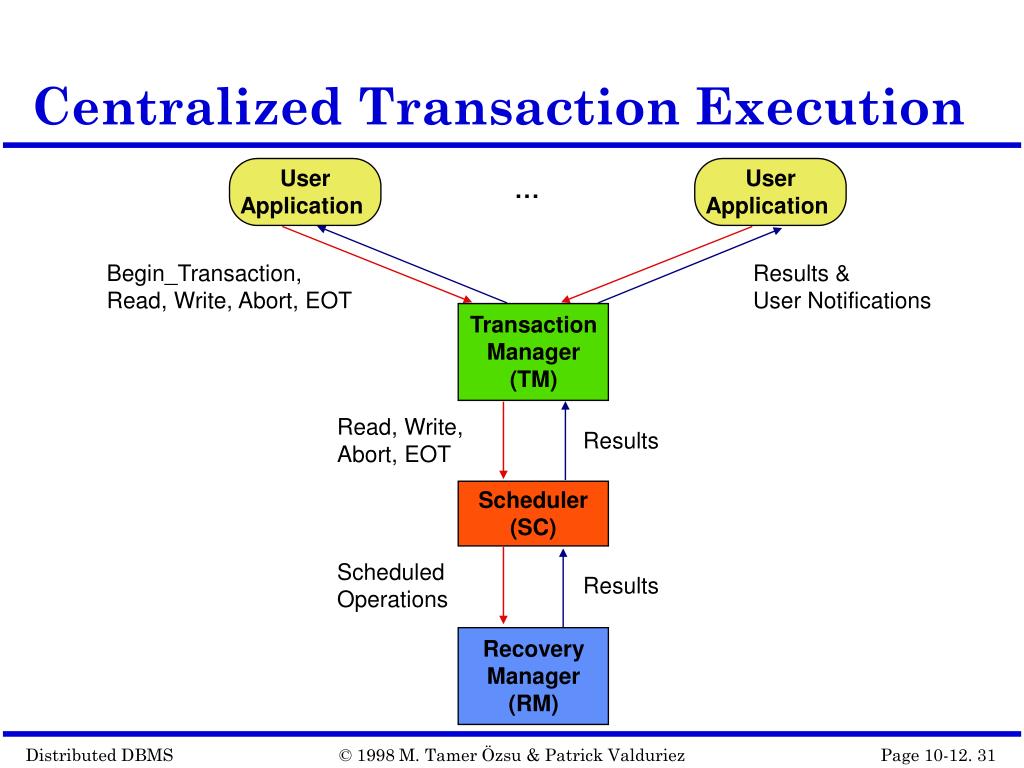 Centralized Transaction Execution

User Application

…

User Application

Begin_Transaction, Read, Write, Abort, EOT

Results & User Notifications

Transaction Manager (TM)

Read, Write, Abort, EOT

Results

Scheduler (SC)

Scheduled Operations

Results

Recovery Manager (RM)

Distributed DBMS © 1998 M. Tamer Özsu & Patrick Valduriez Page 10-12. 31